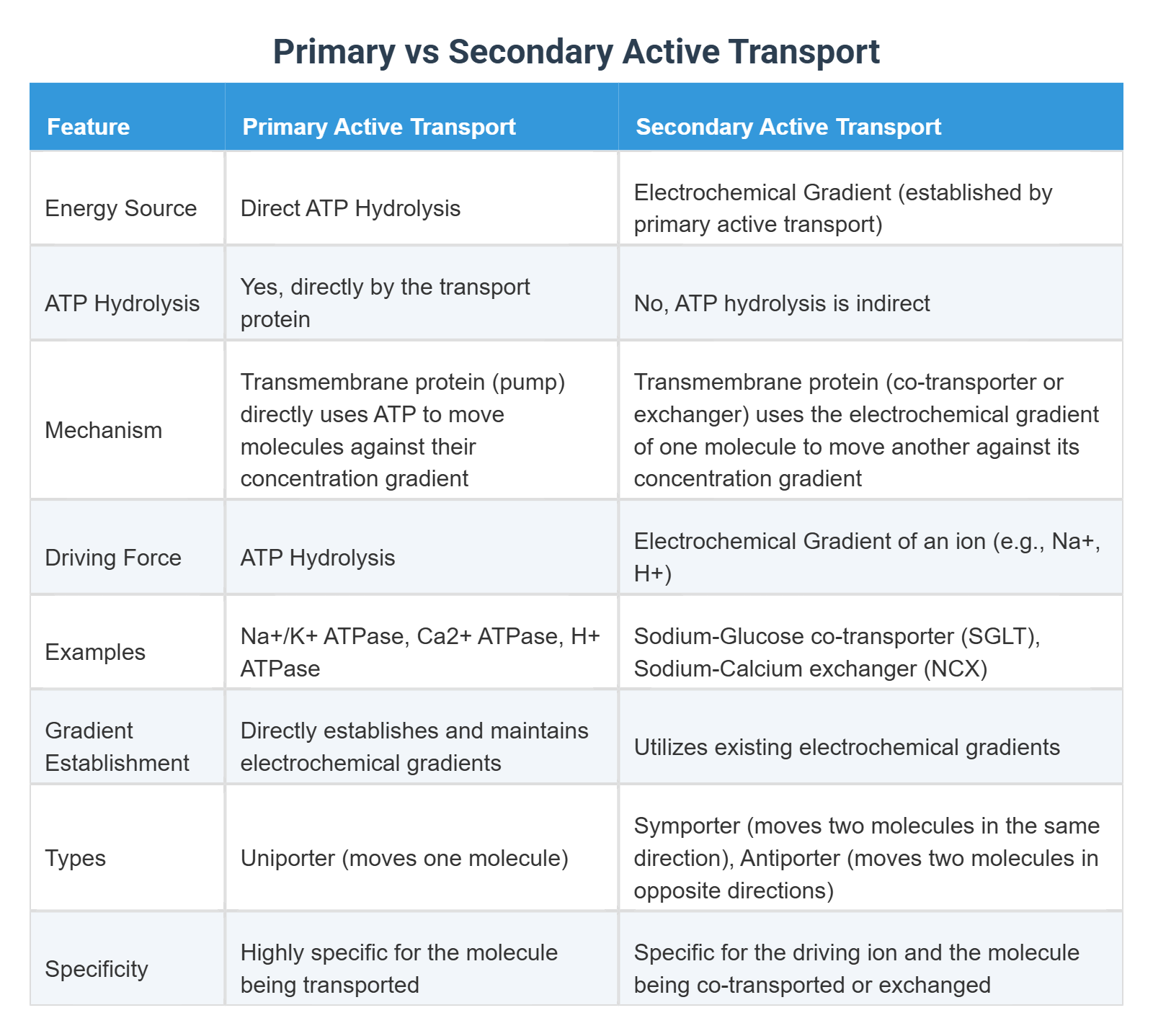 Primary vs Secondary Active Transport

| Feature | Primary Active Transport | Secondary Active Transport |
|---|---|---|
| Energy Source | Direct ATP Hydrolysis | Electrochemical Gradient (established by primary active transport) |
| ATP Hydrolysis | Yes, directly by the transport protein | No, ATP hydrolysis is indirect |
| Mechanism | Transmembrane protein (pump) directly uses ATP to move molecules against their concentration gradient | Transmembrane protein (co-transporter or exchanger) uses the electrochemical gradient of one molecule to move another against its concentration gradient |
| Driving Force | ATP Hydrolysis | Electrochemical Gradient of an ion (e.g., Na+, H+) |
| Examples | Na+/K+ ATPase, Ca2+ ATPase, H+ ATPase | Sodium-Glucose co-transporter (SGLT), Sodium-Calcium exchanger (NCX) |
| Gradient Establishment | Directly establishes and maintains electrochemical gradients | Utilizes existing electrochemical gradients |
| Types | Uniporter (moves one molecule) | Symporter (moves two molecules in the same direction), Antiporter (moves two molecules in opposite directions) |
| Specificity | Highly specific for the molecule being transported | Specific for the driving ion and the molecule being co-transported or exchanged |